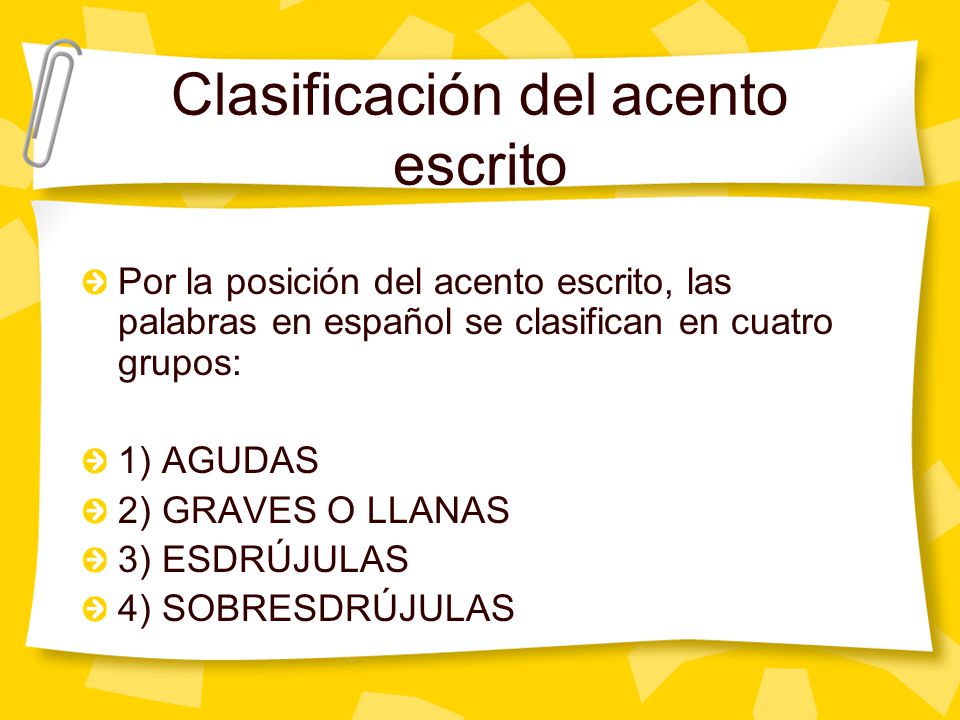 Clasificación del acento escrito

Por la posición del acento escrito, las palabras en español se clasifican en cuatro grupos:

1) AGUDAS
2) GRAVES O LLANAS
3) ESDRÚJULAS
4) SOBRESDRÚJULAS